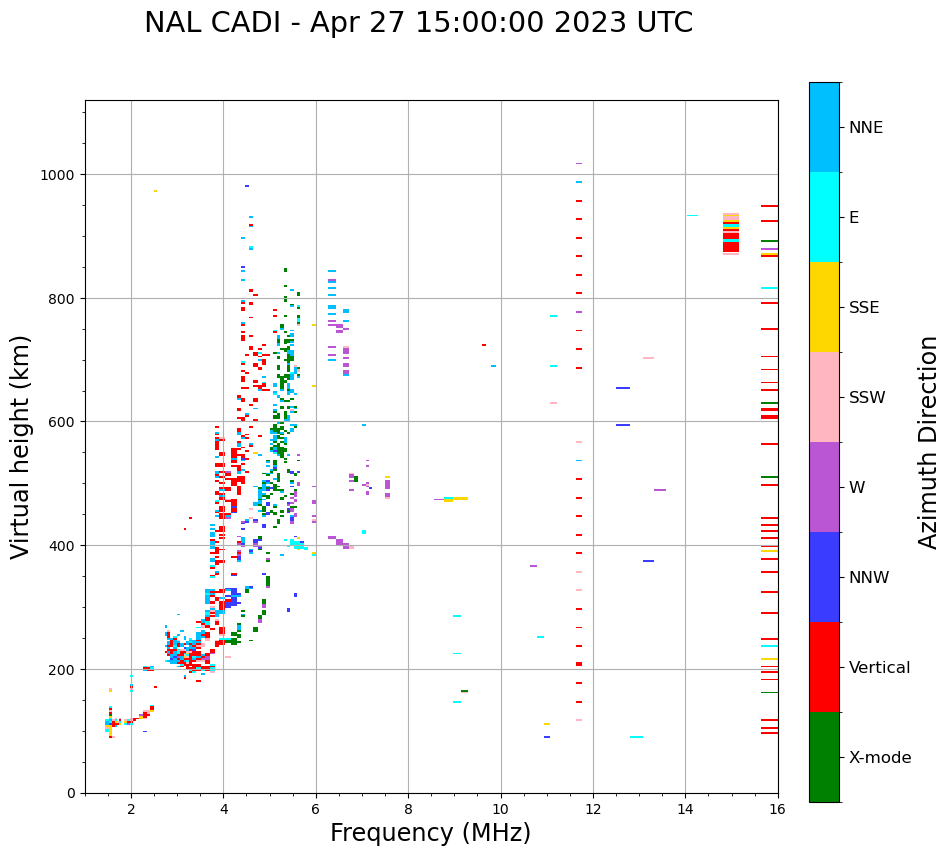 NAL CADI - Apr 27 15:00:00 2023 UTC

Virtual height (km)

1000
800
600
400
200
0

2
4
6
8
10
12
14
16

Frequency (MHz)

NNE
E
SSE
SSW
W
NNW
Vertical
X-mode

Azimuth Direction